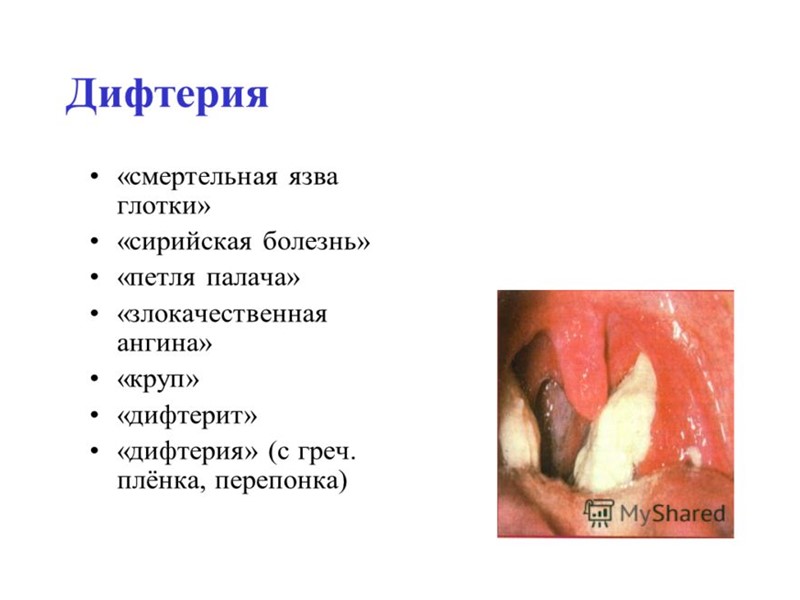 Дифтерия

• «смертельная язва глотки»
• «сирийская болезнь»
• «петля палача»
• «злокачественная ангина»
• «круп»
• «дифтерит»
• «дифтерия» (с греч. плёнка, перепонка)

MyShared